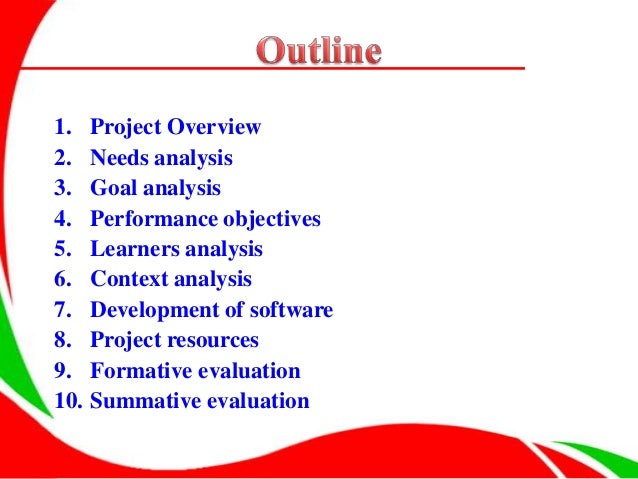 Outline

1. Project Overview
2. Needs analysis
3. Goal analysis
4. Performance objectives
5. Learners analysis
6. Context analysis
7. Development of software
8. Project resources
9. Formative evaluation
10. Summative evaluation